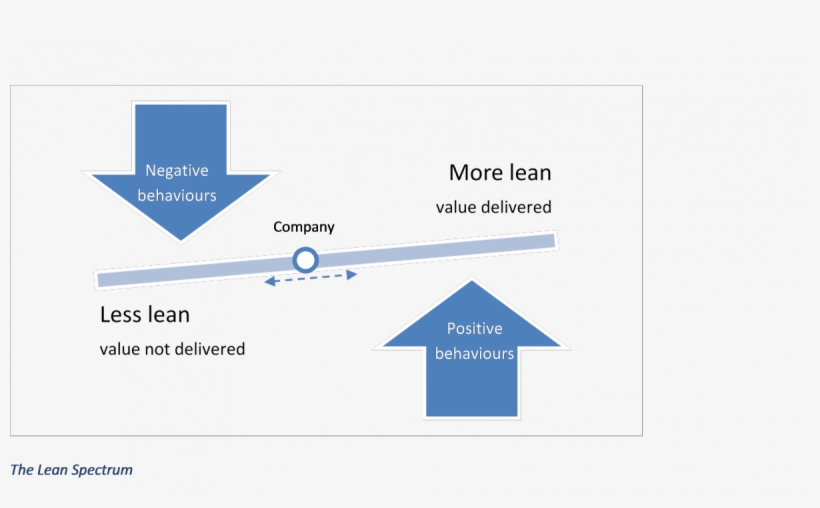 Negative behaviours

More lean

value delivered

Company

Less lean

value not delivered

Positive behaviours

The Lean Spectrum